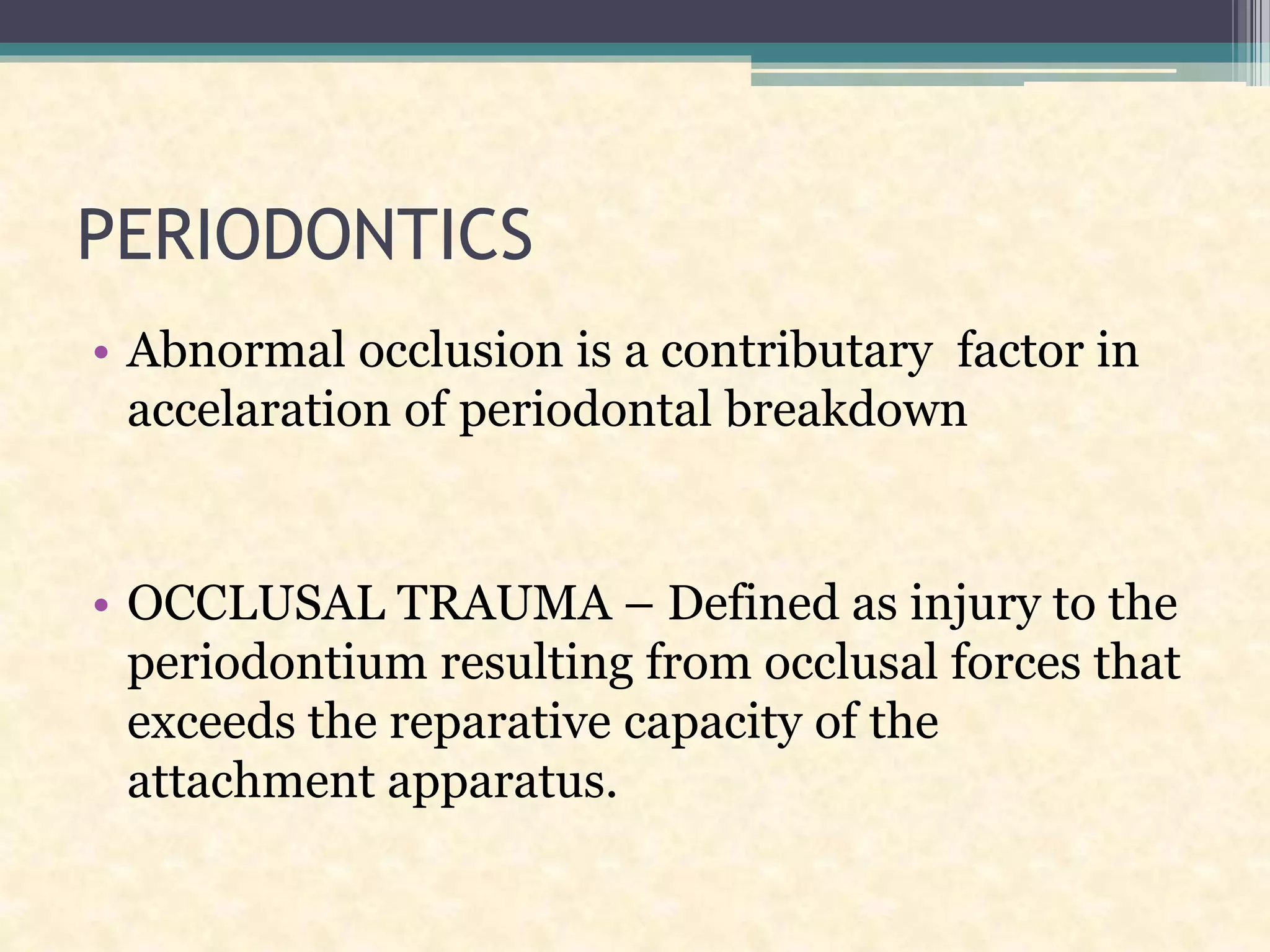 PERIODONTICS

• Abnormal occlusion is a contributary factor in accelaration of periodontal breakdown

• OCCLUSAL TRAUMA – Defined as injury to the periodontium resulting from occlusal forces that exceeds the reparative capacity of the attachment apparatus.